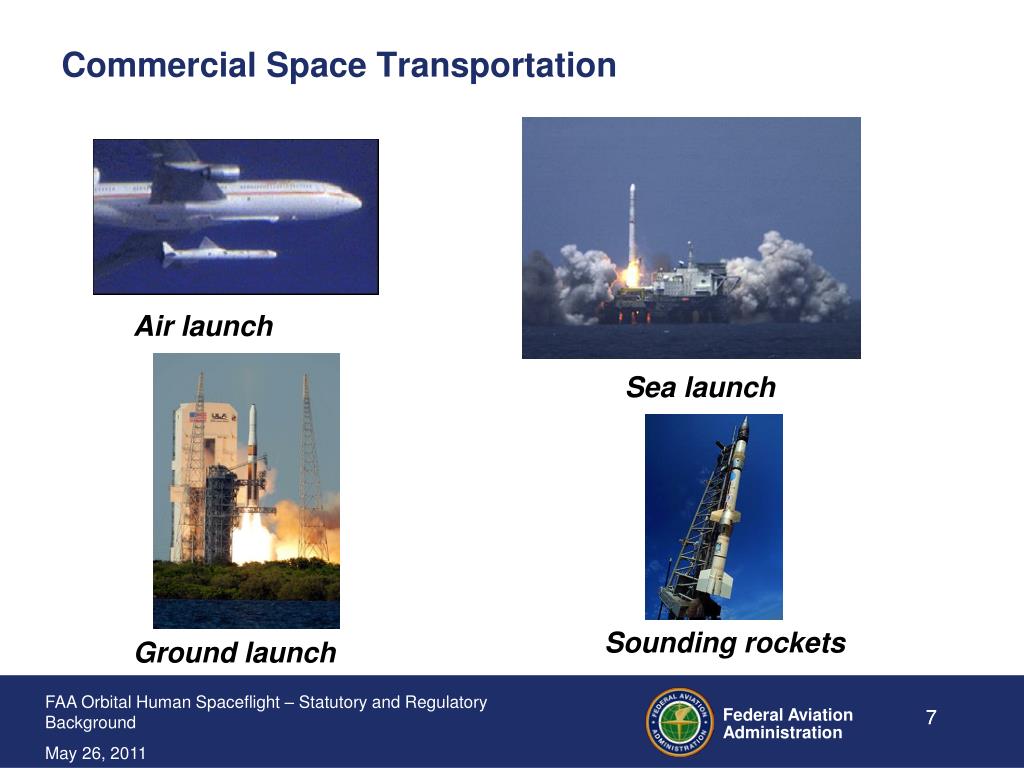 Commercial Space Transportation

Air launch

Sea launch

Ground launch

Sounding rockets

FAA Orbital Human Spaceflight – Statutory and Regulatory Background

May 26, 2011

Federal Aviation Administration

7